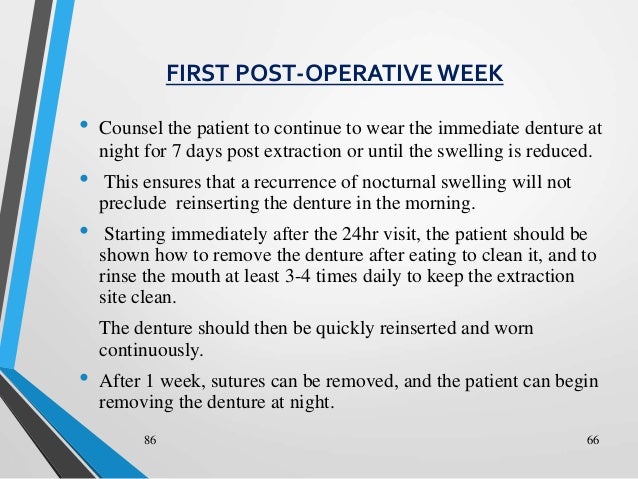 FIRST POST-OPERATIVE WEEK

• Counsel the patient to continue to wear the immediate denture at night for 7 days post extraction or until the swelling is reduced.

• This ensures that a recurrence of nocturnal swelling will not preclude reinserting the denture in the morning.

• Starting immediately after the 24hr visit, the patient should be shown how to remove the denture after eating to clean it, and to rinse the mouth at least 3-4 times daily to keep the extraction site clean.

The denture should then be quickly reinserted and worn continuously.

• After 1 week, sutures can be removed, and the patient can begin removing the denture at night.

86

66